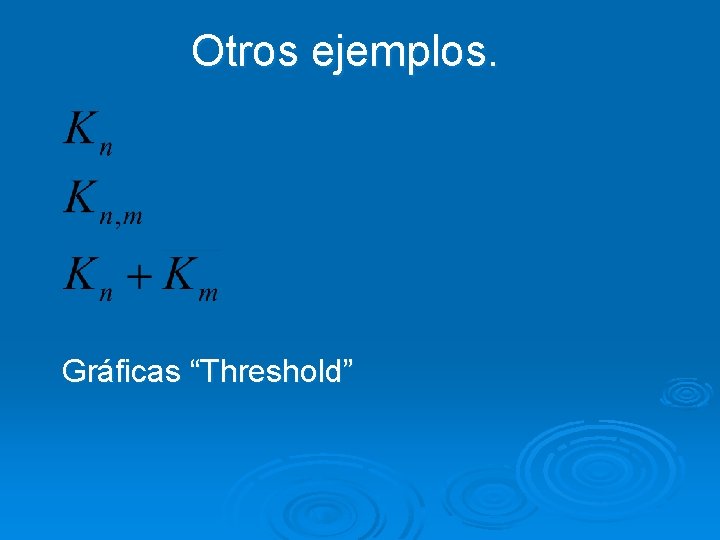 Otros ejemplos.

$K_n$

$K_{n,m}$

$K_n + K_m$

Gráficas “Threshold”